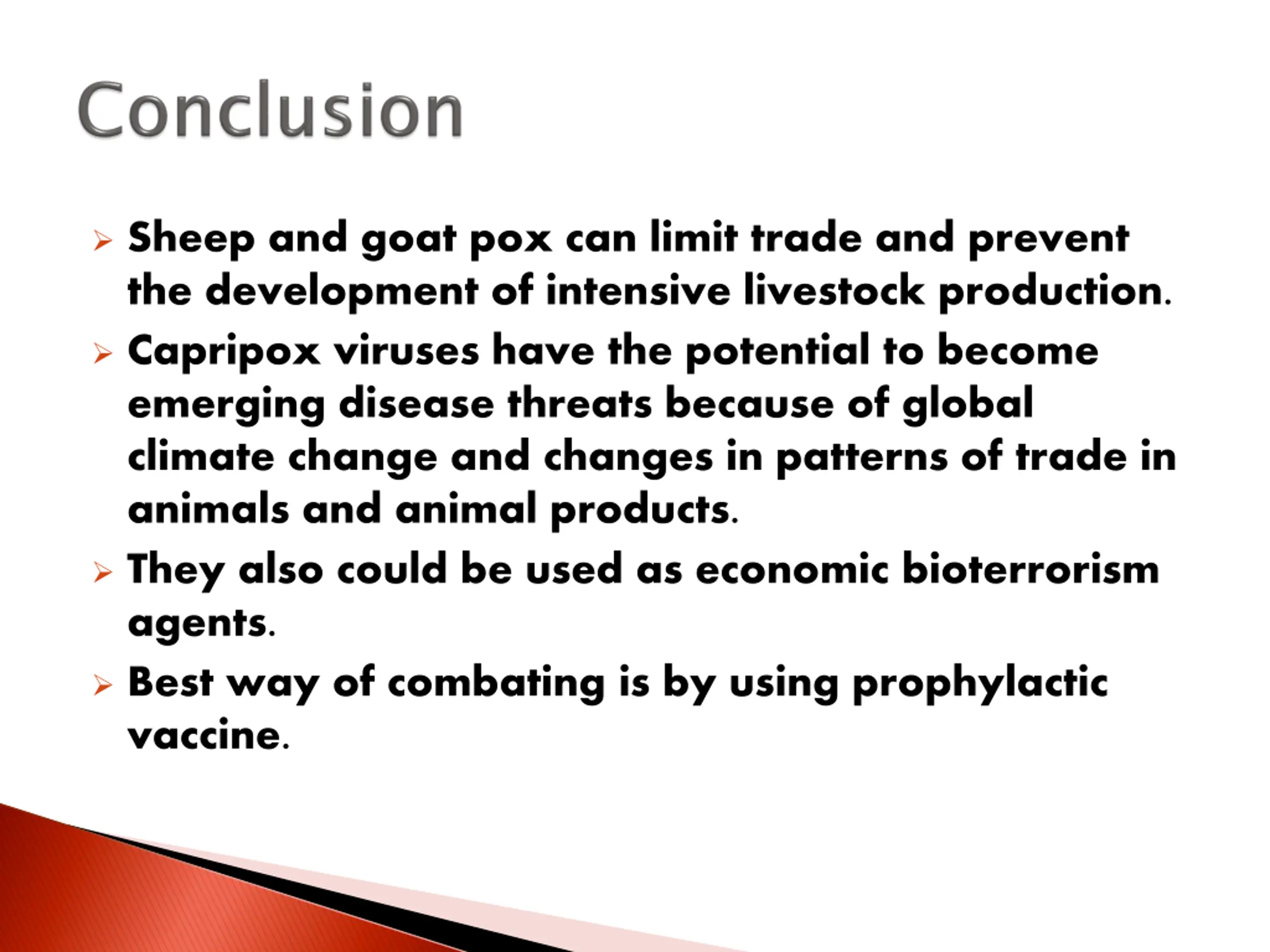 Conclusion

➢ Sheep and goat pox can limit trade and prevent the development of intensive livestock production.

➢ Capripox viruses have the potential to become emerging disease threats because of global climate change and changes in patterns of trade in animals and animal products.

➢ They also could be used as economic bioterrorism agents.

➢ Best way of combating is by using prophylactic vaccine.